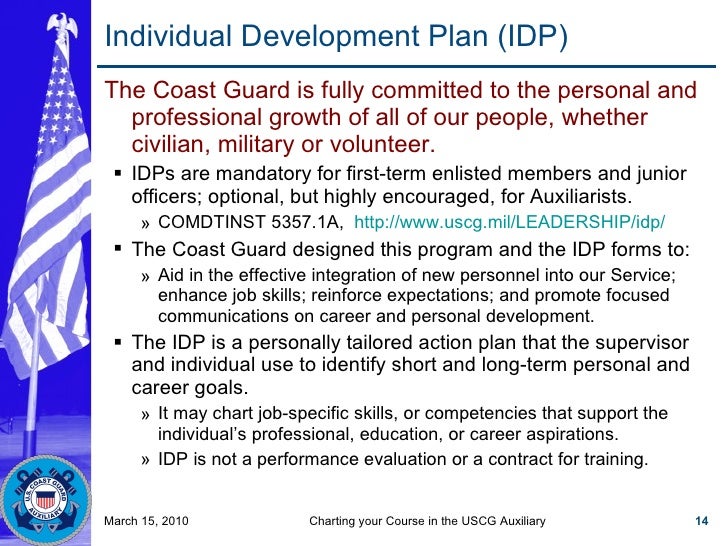 Individual Development Plan (IDP)

The Coast Guard is fully committed to the personal and professional growth of all of our people, whether civilian, military or volunteer.

▪ IDPs are mandatory for first-term enlisted members and junior officers; optional, but highly encouraged, for Auxiliarists.

» COMDTINST 5357.1A, http://www.uscg.mil/LEADERSHIP/idp/

▪ The Coast Guard designed this program and the IDP forms to:

» Aid in the effective integration of new personnel into our Service; enhance job skills; reinforce expectations; and promote focused communications on career and personal development.

▪ The IDP is a personally tailored action plan that the supervisor and individual use to identify short and long-term personal and career goals.

» It may chart job-specific skills, or competencies that support the individual's professional, education, or career aspirations.

» IDP is not a performance evaluation or a contract for training.

U.S. COAST GUARD AUXILIARY

March 15, 2010

Charting your Course in the USCG Auxiliary

14